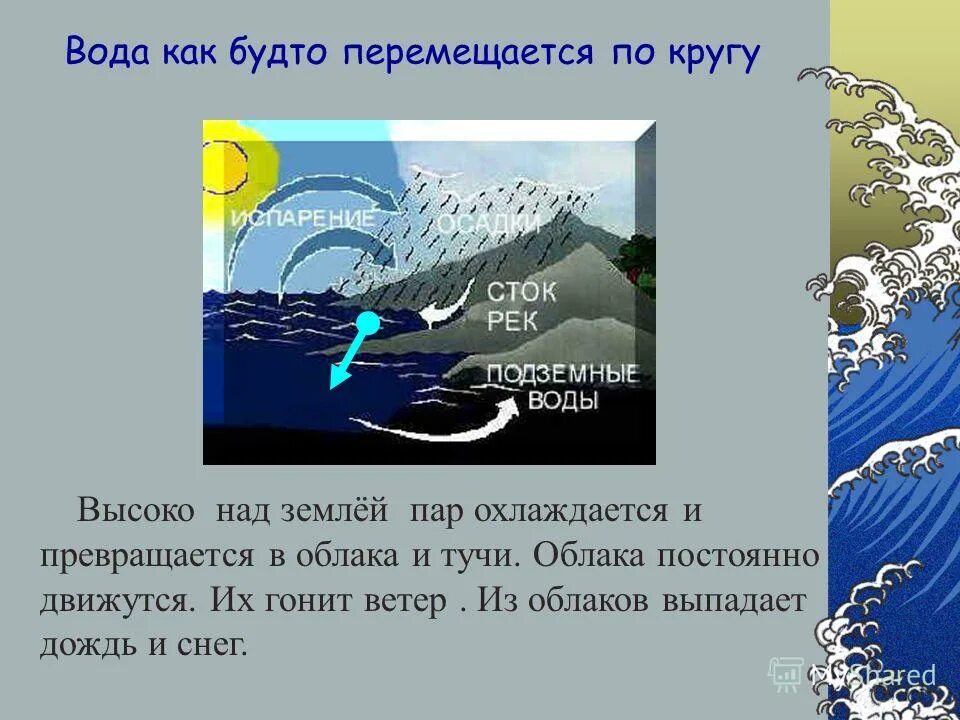 Вода как будто перемещается по кругу

ИСПАРЕНИЕ
ОСАДКИ
СТОК РЕК
ПОДЗЕМНЫЕ ВОДЫ

Высоко над землёй пар охлаждается и превращается в облака и тучи. Облака постоянно движутся. Их гонит ветер . Из облаков выпадает дождь и снег.

MyShared